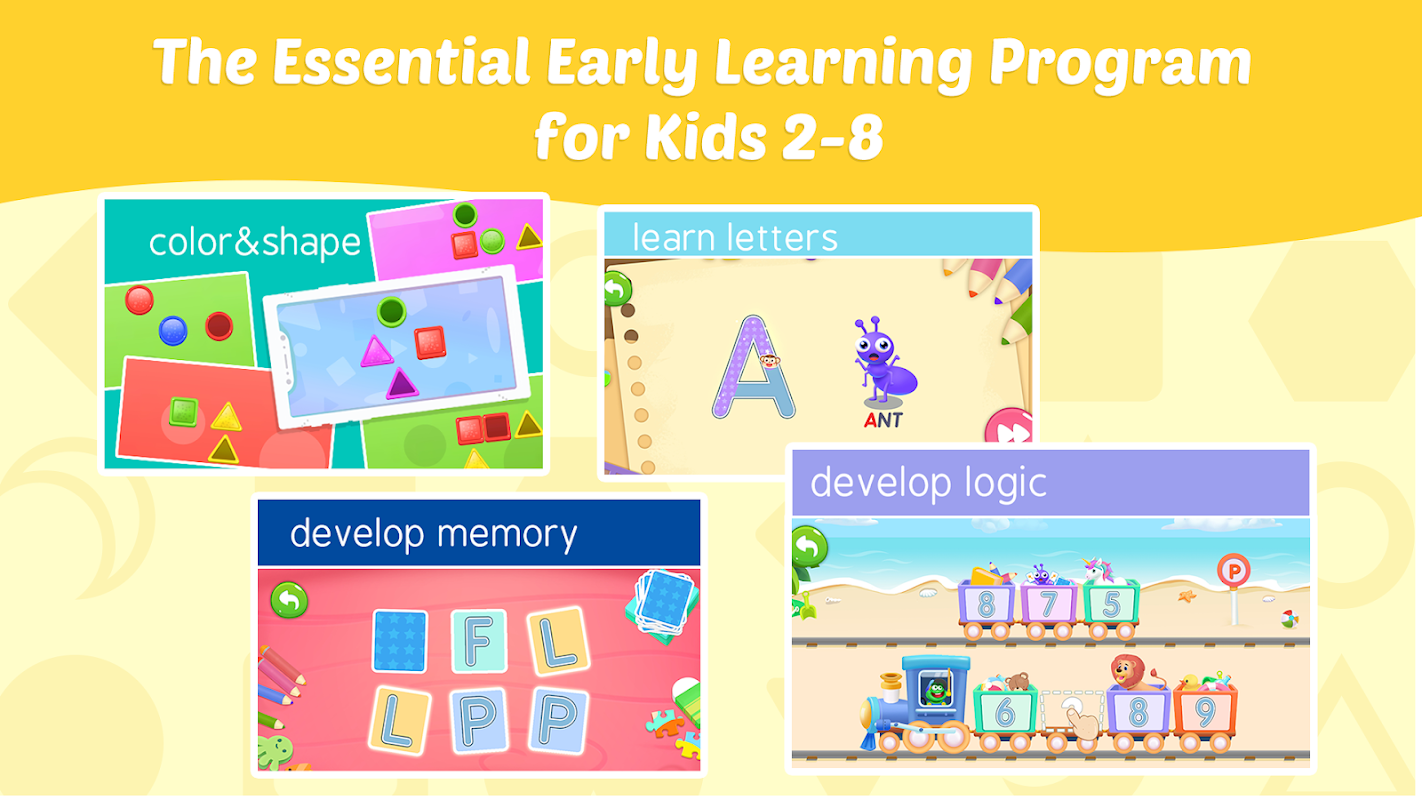 The Essential Early Learning Program for Kids 2-8

color&shape

learn letters

A

ANT

develop memory

F L
L P P

develop logic

P

8 7 5

6 8 9